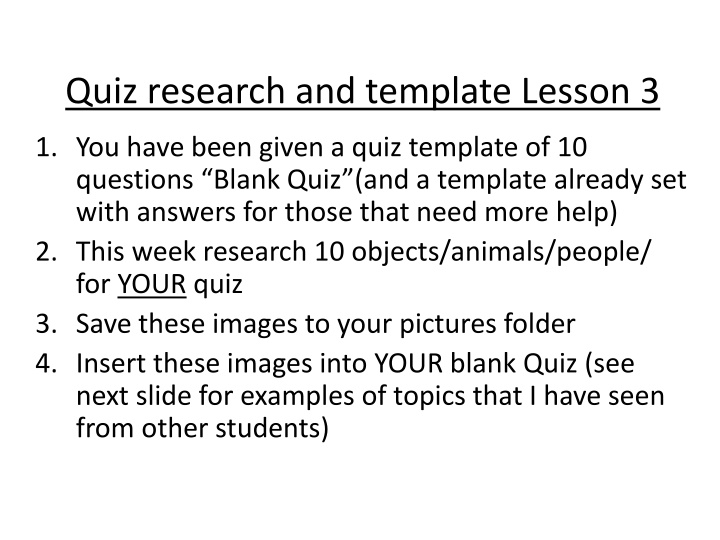 Quiz research and template Lesson 3

1. You have been given a quiz template of 10 questions “Blank Quiz”(and a template already set with answers for those that need more help)
2. This week research 10 objects/animals/people/ for YOUR quiz
3. Save these images to your pictures folder
4. Insert these images into YOUR blank Quiz (see next slide for examples of topics that I have seen from other students)